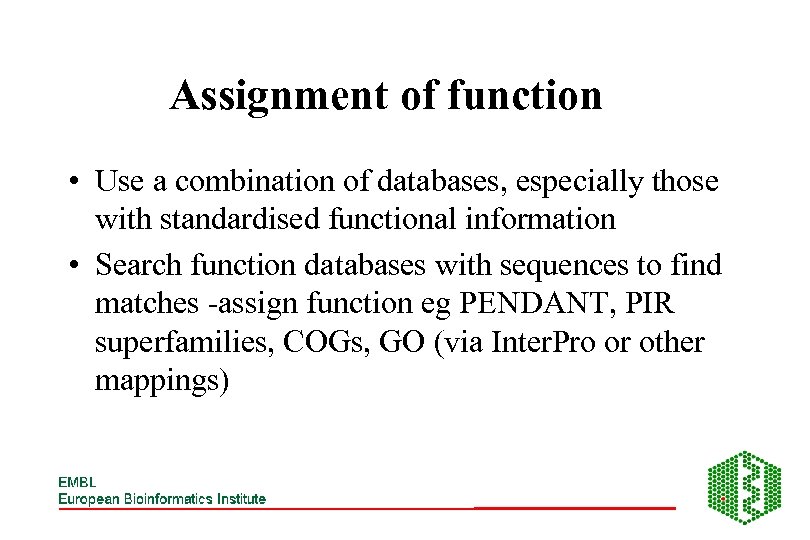 Assignment of function

• Use a combination of databases, especially those with standardised functional information

• Search function databases with sequences to find matches -assign function eg PENDANT, PIR superfamilies, COGs, GO (via InterPro or other mappings)

EMBL
European Bioinformatics Institute